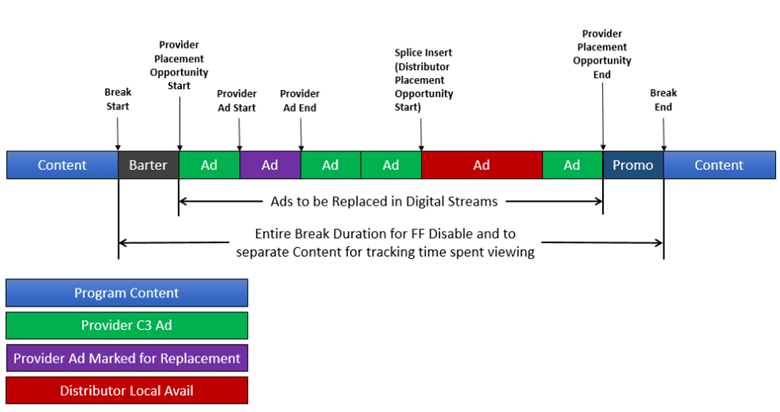 Break Start

Provider Placement Opportunity Start

Provider Ad Start

Provider Ad End

Splice Insert (Distributor Placement Opportunity Start)

Provider Placement Opportunity End

Break End

Content Barter Ad Ad Ad Ad Ad Ad Promo Content

Ads to be Replaced in Digital Streams

Entire Break Duration for FF Disable and to separate Content for tracking time spent viewing

Program Content

Provider C3 Ad

Provider Ad Marked for Replacement

Distributor Local Avail